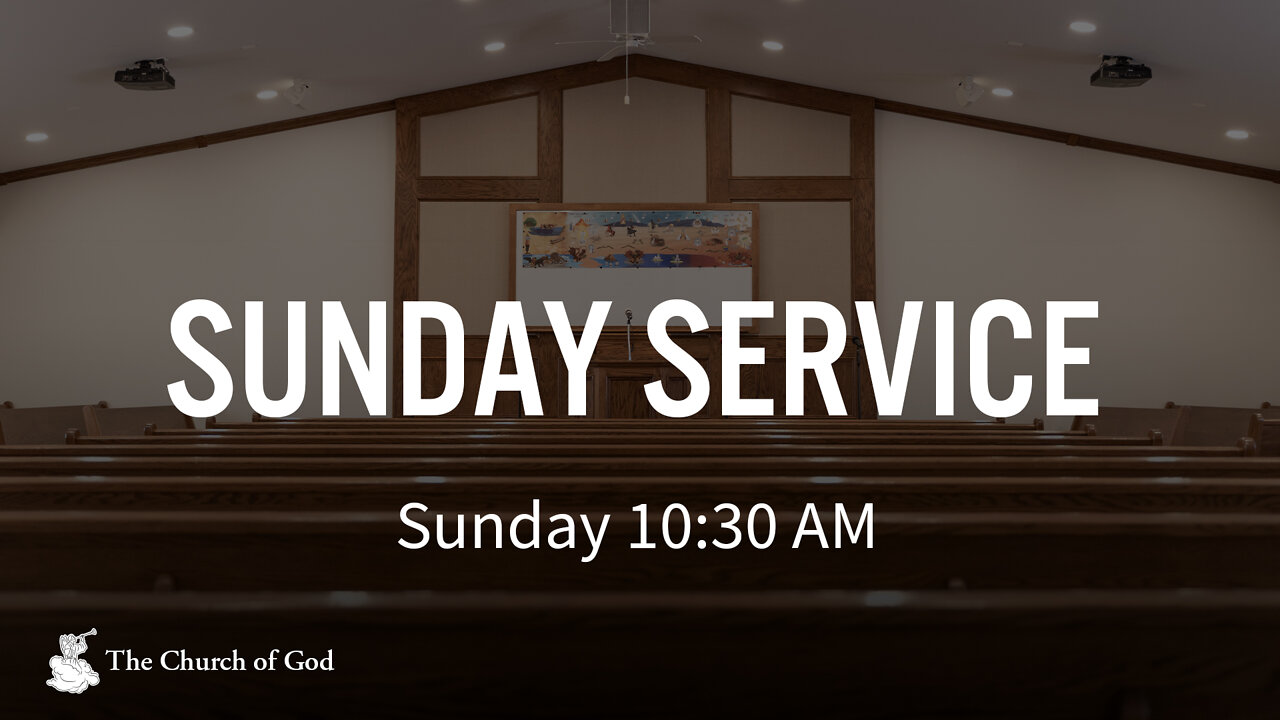 SUNDAY SERVICE

Sunday 10:30 AM

The Church of God